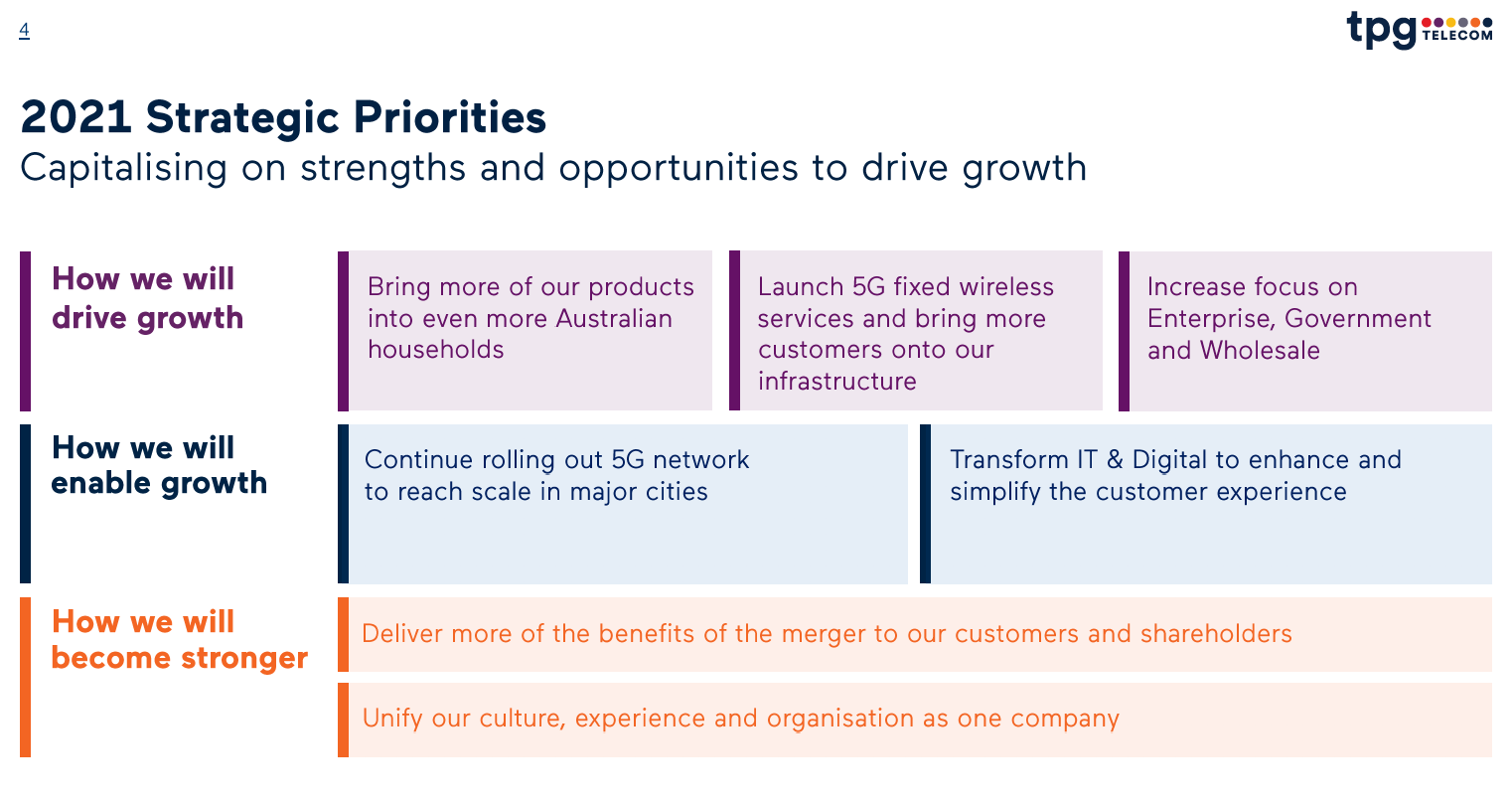 4

tpg TELECOM

2021 Strategic Priorities
Capitalising on strengths and opportunities to drive growth

How we will drive growth

Bring more of our products into even more Australian households

Launch 5G fixed wireless services and bring more customers onto our infrastructure

Increase focus on Enterprise, Government and Wholesale

How we will enable growth

Continue rolling out 5G network to reach scale in major cities

Transform IT & Digital to enhance and simplify the customer experience

How we will become stronger

Deliver more of the benefits of the merger to our customers and shareholders

Unify our culture, experience and organisation as one company